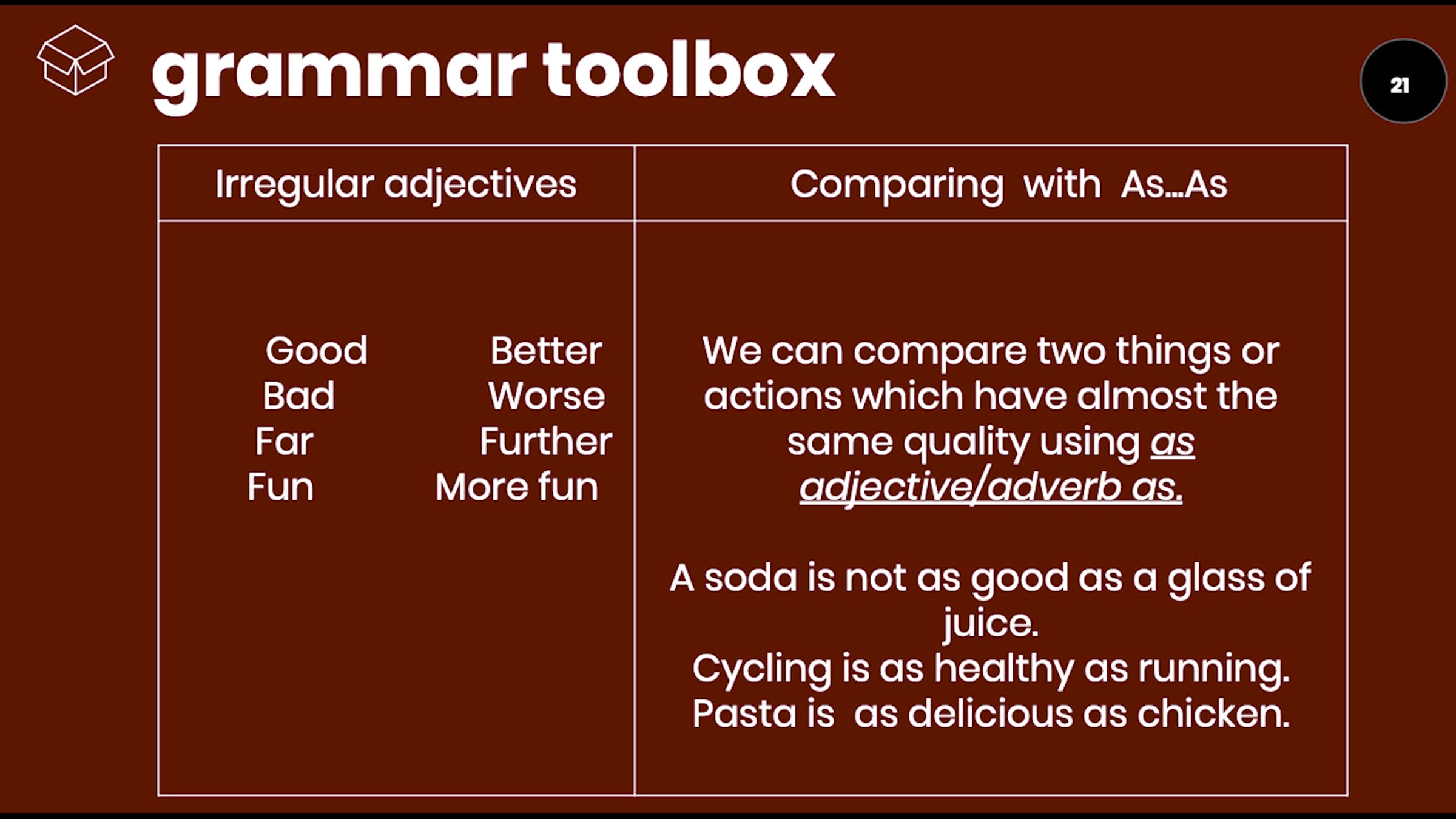 grammar toolbox

21

| Irregular adjectives | Comparing with As...As |
|---|---|
| Good Better<br>Bad Worse<br>Far Further<br>Fun More fun | We can compare two things or actions which have almost the same quality using as adjective/adverb as.<br><br>A soda is not as good as a glass of juice.<br>Cycling is as healthy as running.<br>Pasta is as delicious as chicken. |